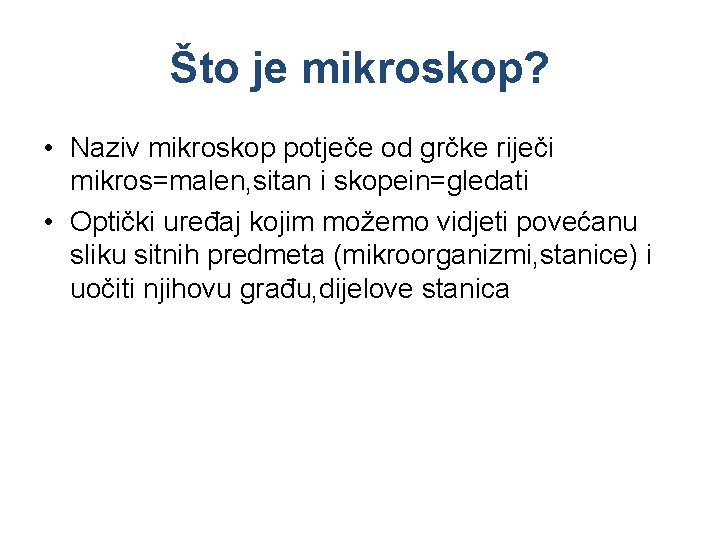 Što je mikroskop?

• Naziv mikroskop potječe od grčke riječi mikros=malen,sitan i skopein=gledati

• Optički uređaj kojim možemo vidjeti povećanu sliku sitnih predmeta (mikroorganizmi,stanice) i uočiti njihovu građu,dijelove stanica